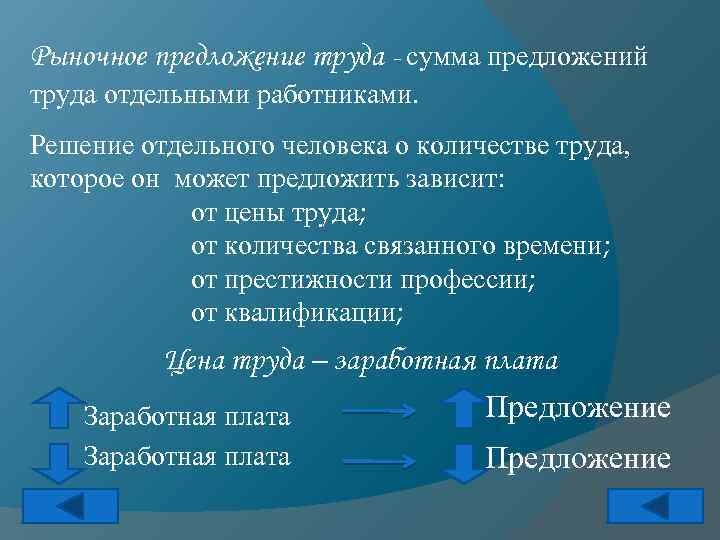 Рыночное предложение труда - сумма предложений труда отдельными работниками.

Решение отдельного человека о количестве труда, которое он может предложить зависит:
от цены труда;
от количества связанного времени;
от престижности профессии;
от квалификации;

Цена труда – заработная плата

Заработная плата Предложение
Заработная плата Предложение